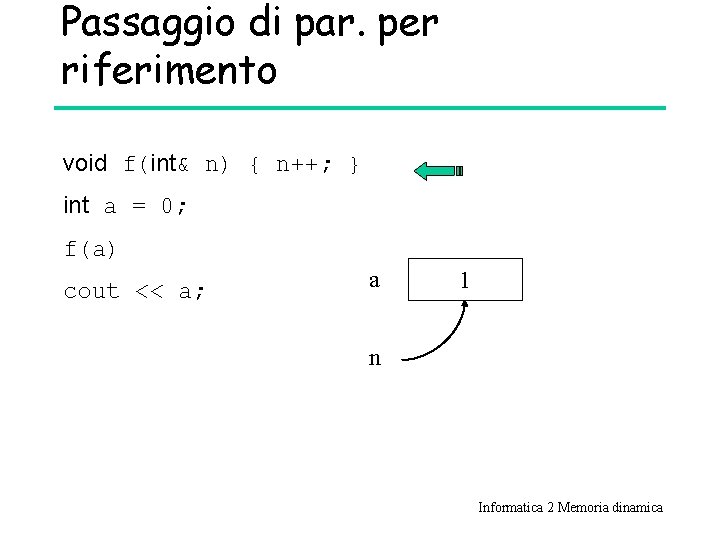 Passaggio di par. per riferimento

void f(int& n) { n++; }

int a = 0;

f(a)

cout << a;

a

1

n

Informatica 2 Memoria dinamica